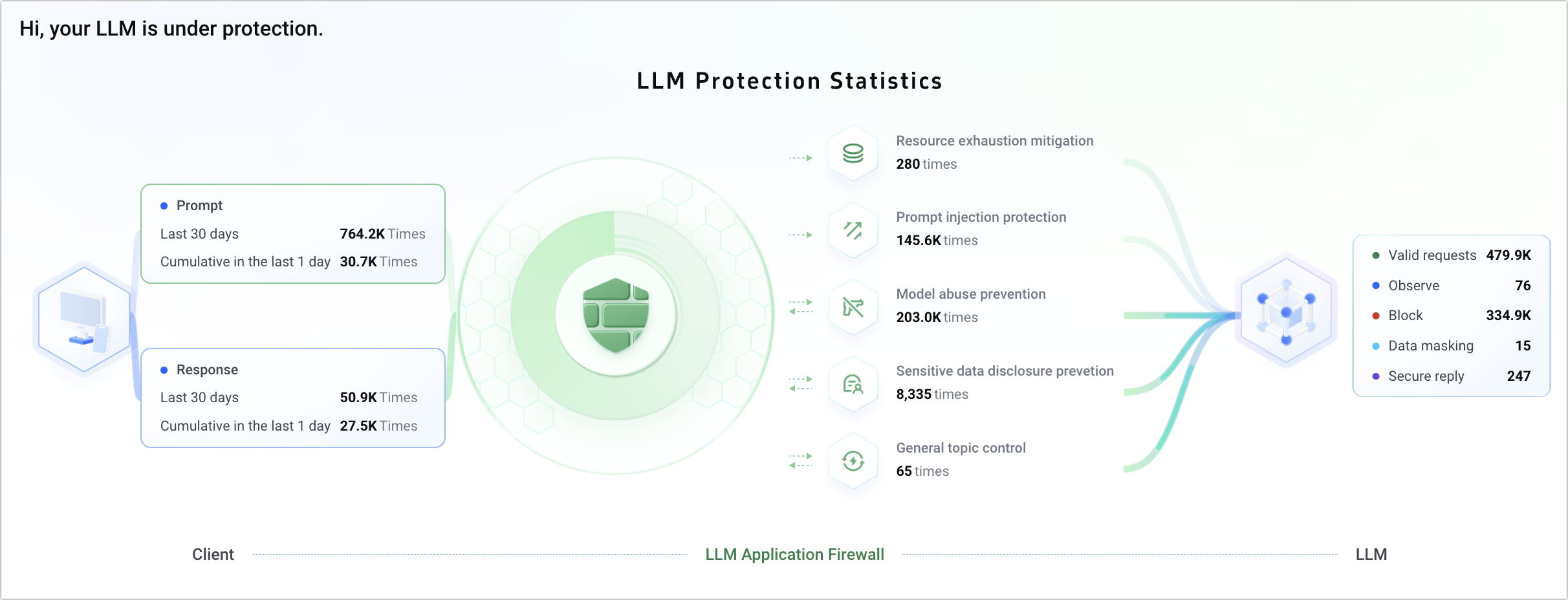 Hi, your LLM is under protection.

LLM Protection Statistics

Prompt
Last 30 days 764.2K Times
Cumulative in the last 1 day 30.7K Times

Response
Last 30 days 50.9K Times
Cumulative in the last 1 day 27.5K Times

Resource exhaustion mitigation
280 times

Prompt injection protection
145.6K times

Model abuse prevention
203.0K times

Sensitive data disclosure prevetion
8,335 times

General topic control
65 times

Valid requests 479.9K
Observe 76
Block 334.9K
Data masking 15
Secure reply 247

Client LLM Application Firewall LLM